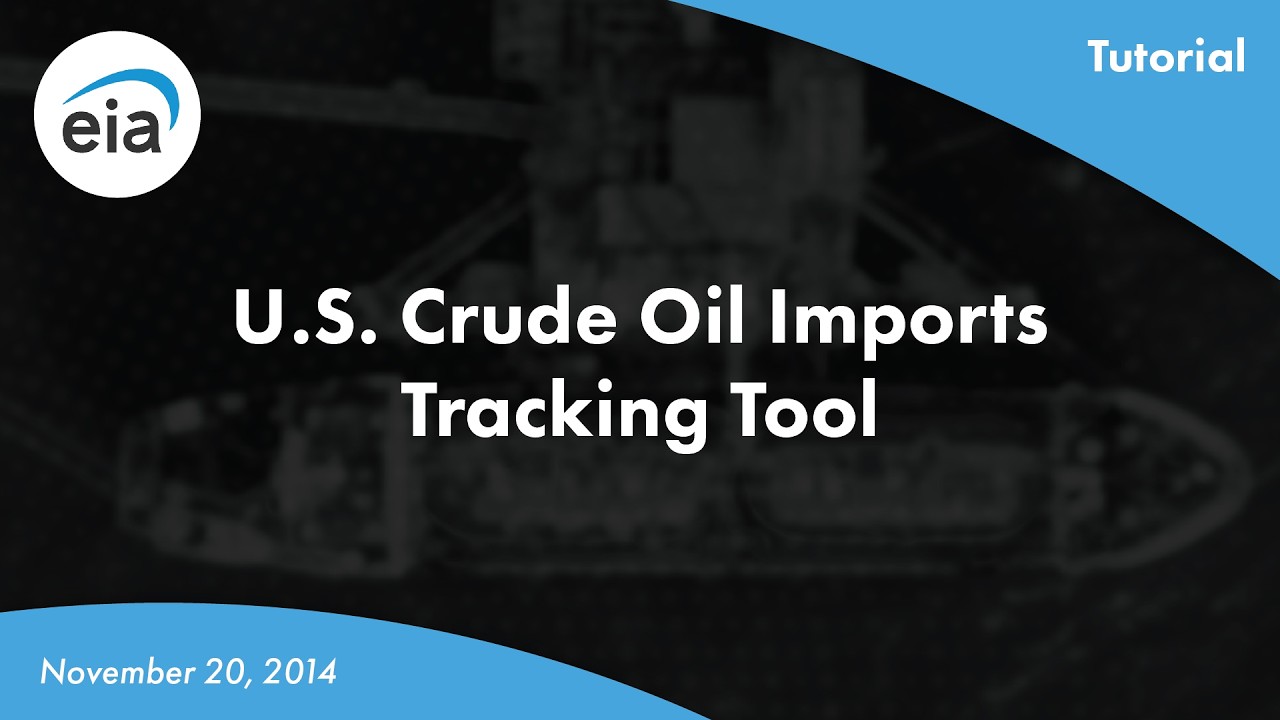 eia

Tutorial

U.S. Crude Oil Imports Tracking Tool

November 20, 2014